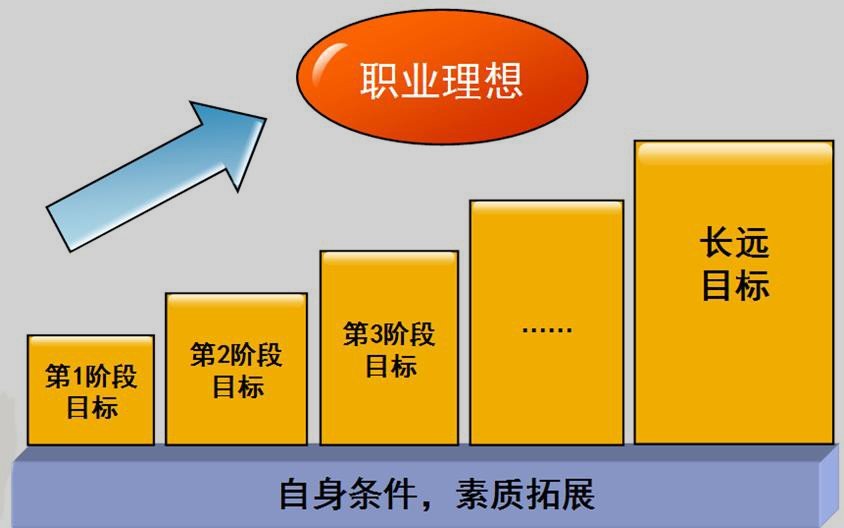 职业理想

第1阶段目标

第2阶段目标

第3阶段目标

……

长远目标

自身条件，素质拓展